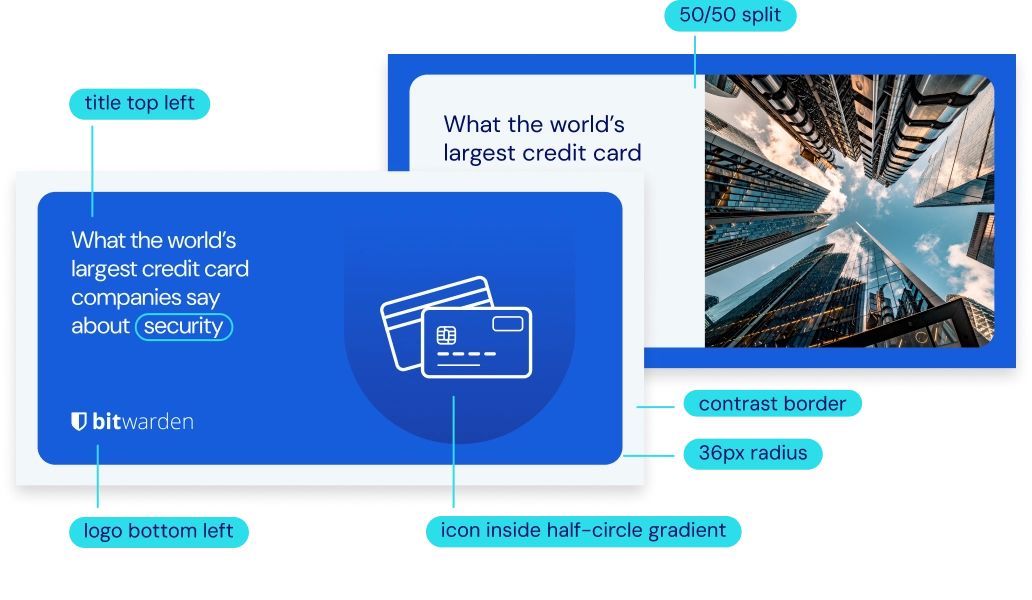 50/50 split

title top left

What the world's largest credit card

What the world's largest credit card companies say about security

bitwarden

contrast border

36px radius

logo bottom left

icon inside half-circle gradient